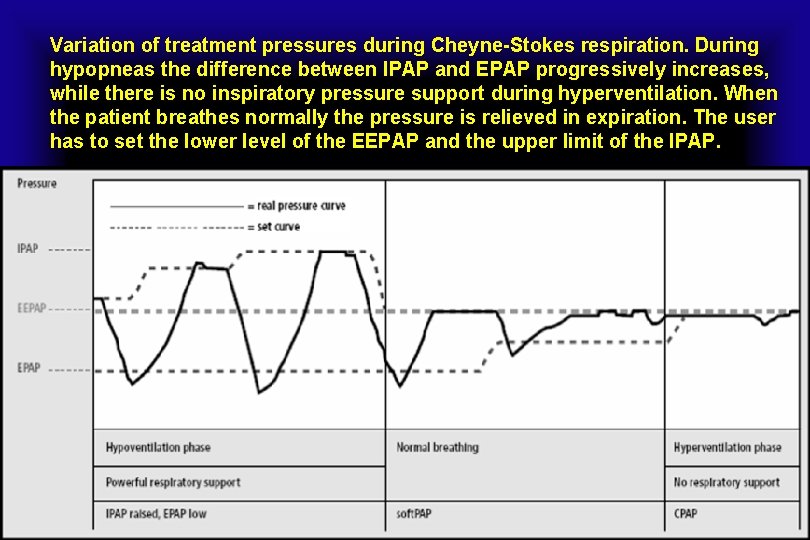 Variation of treatment pressures during Cheyne-Stokes respiration. During hypopneas the difference between IPAP and EPAP progressively increases, while there is no inspiratory pressure support during hyperventilation. When the patient breathes normally the pressure is relieved in expiration. The user has to set the lower level of the EEPAP and the upper limit of the IPAP.

Pressure

= real pressure curve

= set curve

IPAP

EEPAP

EPAP

| Hypoventilation phase | Normal breathing | Hyperventilation phase |
|---|---|---|
| Powerful respiratory support | | No respiratory support |
| IPAP raised, EPAP low | softPAP | CPAP |